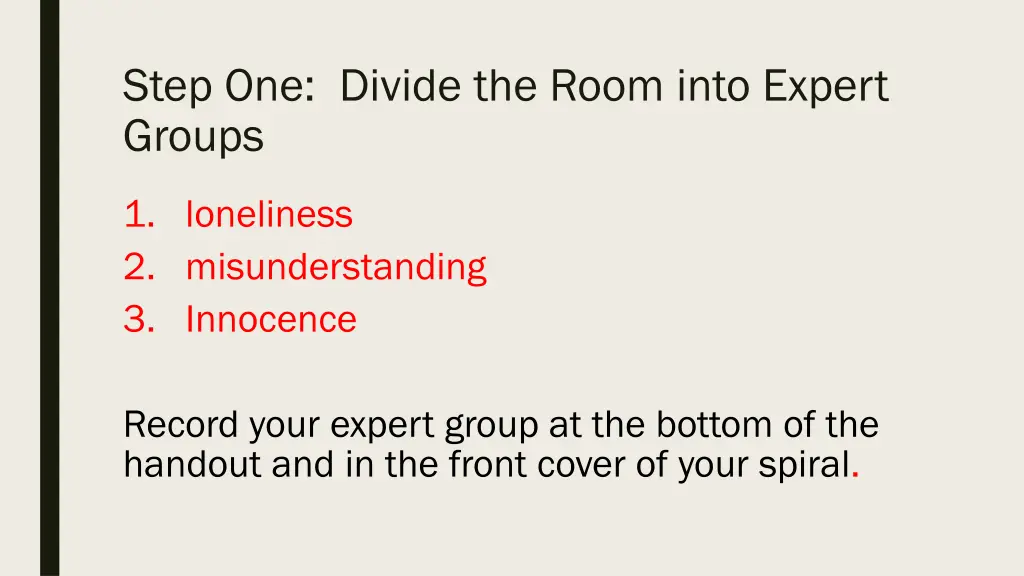 Step One: Divide the Room into Expert Groups

1. loneliness
2. misunderstanding
3. Innocence

Record your expert group at the bottom of the handout and in the front cover of your spiral.